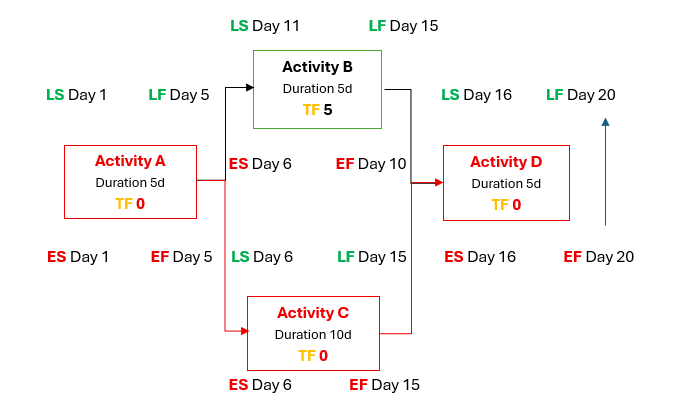 LS Day 11 LF Day 15

Activity B
Duration 5d
TF 5

LS Day 1 LF Day 5

LS Day 16 LF Day 20

Activity A
Duration 5d
TF 0

ES Day 6 EF Day 10

Activity D
Duration 5d
TF 0

ES Day 1 EF Day 5

LS Day 6 LF Day 15

ES Day 16 EF Day 20

Activity C
Duration 10d
TF 0

ES Day 6 EF Day 15